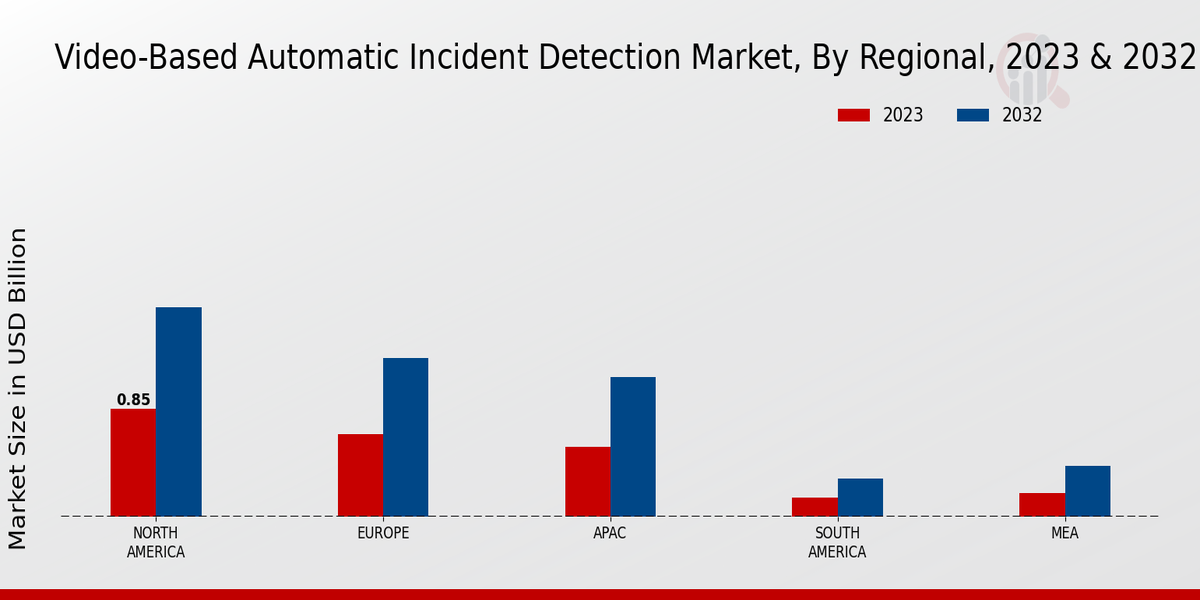 Video-Based Automatic Incident Detection Market, By Regional, 2023 & 2032

2023
2032

Market Size in USD Billion

0.85

NORTH AMERICA
EUROPE
APAC
SOUTH AMERICA
MEA